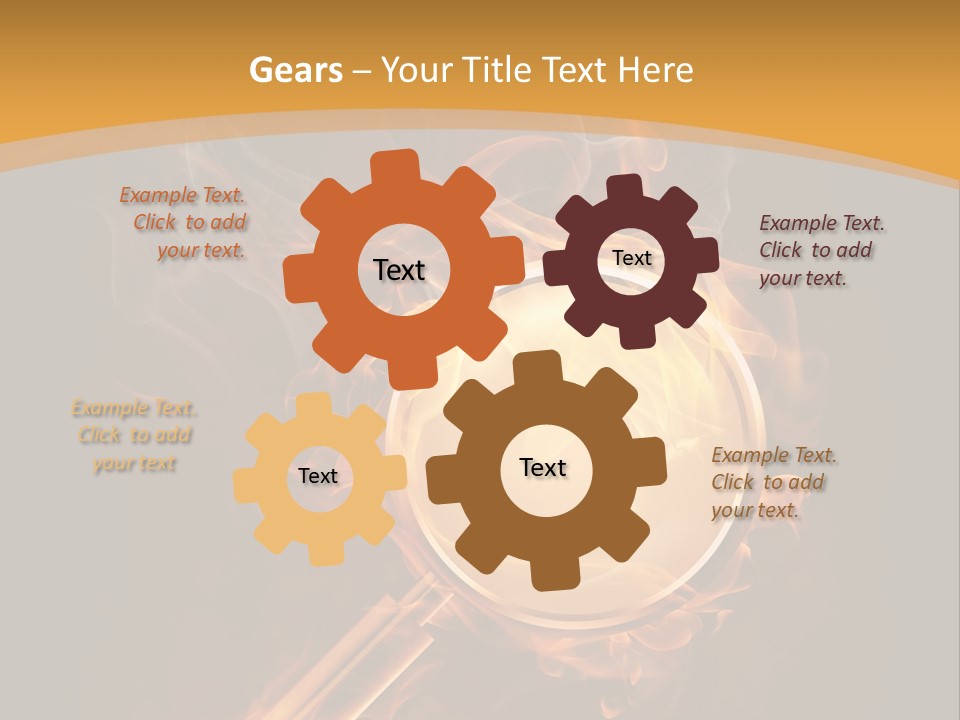 Gears – Your Title Text Here

Example Text. Click to add your text.

Text

Text

Example Text. Click to add your text.

Example Text. Click to add your text

Text

Text

Example Text. Click to add your text.